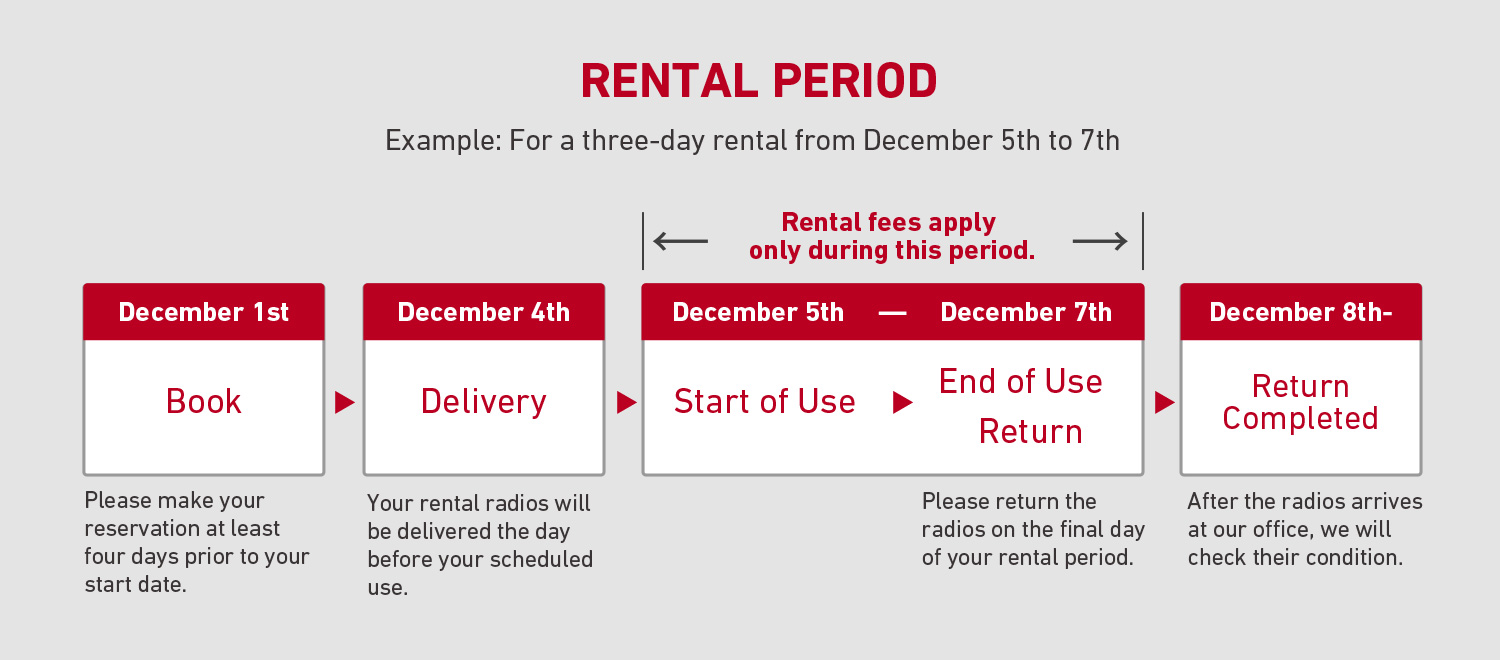 RENTAL PERIOD

Example: For a three-day rental from December 5th to 7th

Rental fees apply only during this period.

December 1st

Book

Please make your reservation at least four days prior to your start date.

December 4th

Delivery

Your rental radios will be delivered the day before your scheduled use.

December 5th — December 7th

Start of Use

End of Use
Return

Please return the radios on the final day of your rental period.

December 8th-

Return Completed

After the radios arrives at our office, we will check their condition.